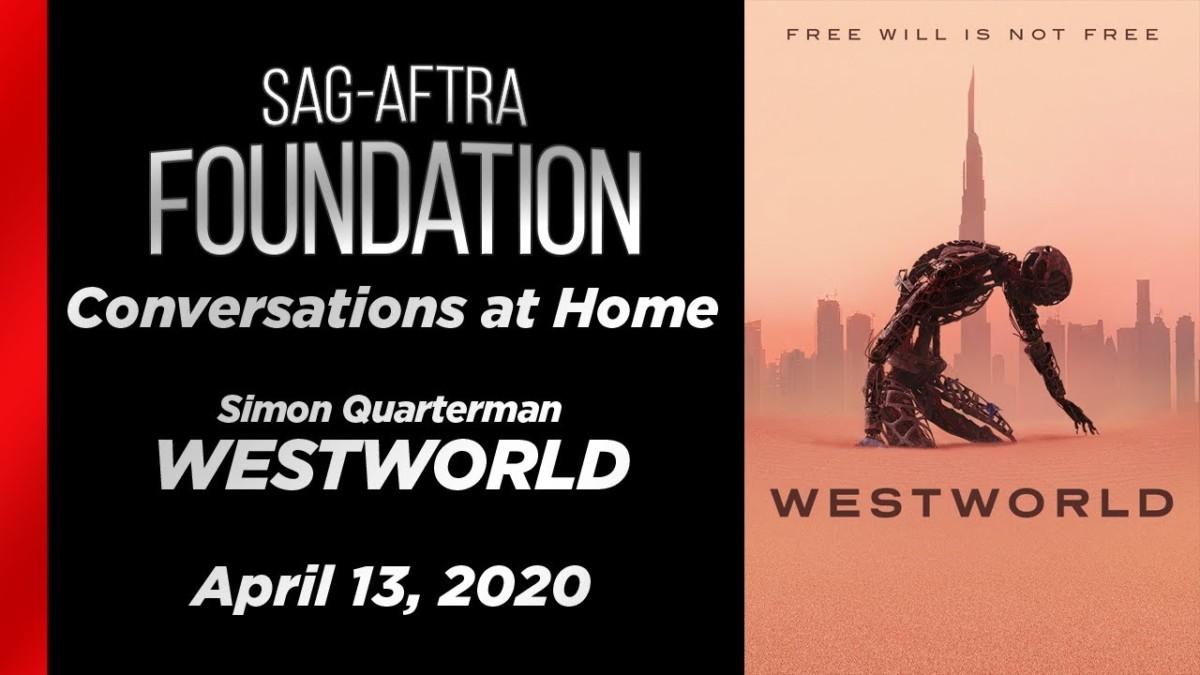 SAG-AFTRA
FOUNDATION
Conversations at Home

Simon Quarterman
WESTWORLD

April 13, 2020

FREE WILL IS NOT FREE

WESTWORLD